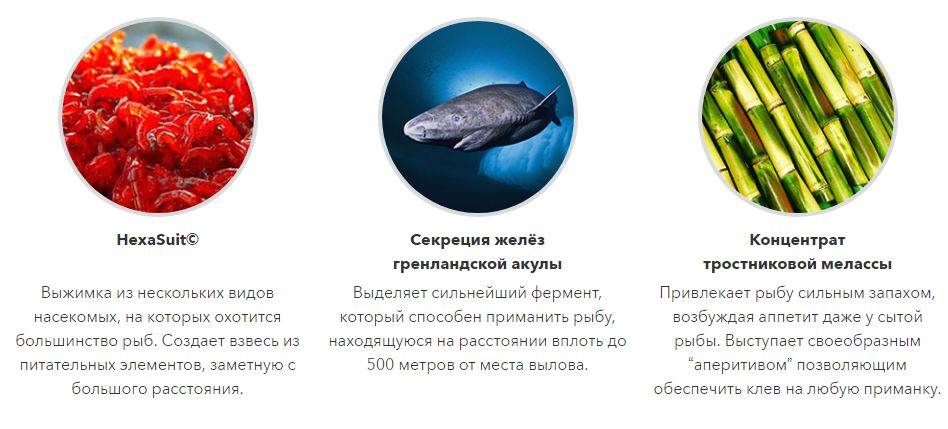 HexaSuit©

Выжимка из нескольких видов насекомых, на которых охотится большинство рыб. Создает взвесь из питательных элементов, заметную с большого расстояния.

Секреция желёз гренландской акулы

Выделяет сильнейший фермент, который способен приманить рыбу, находящуюся на расстоянии вплоть до 500 метров от места вылова.

Концентрат тростниковой мелассы

Привлекает рыбу сильным запахом, возбуждая аппетит даже у сытой рыбы. Выступает своеобразным "аперитивом" позволяющим обеспечить клев на любую приманку.